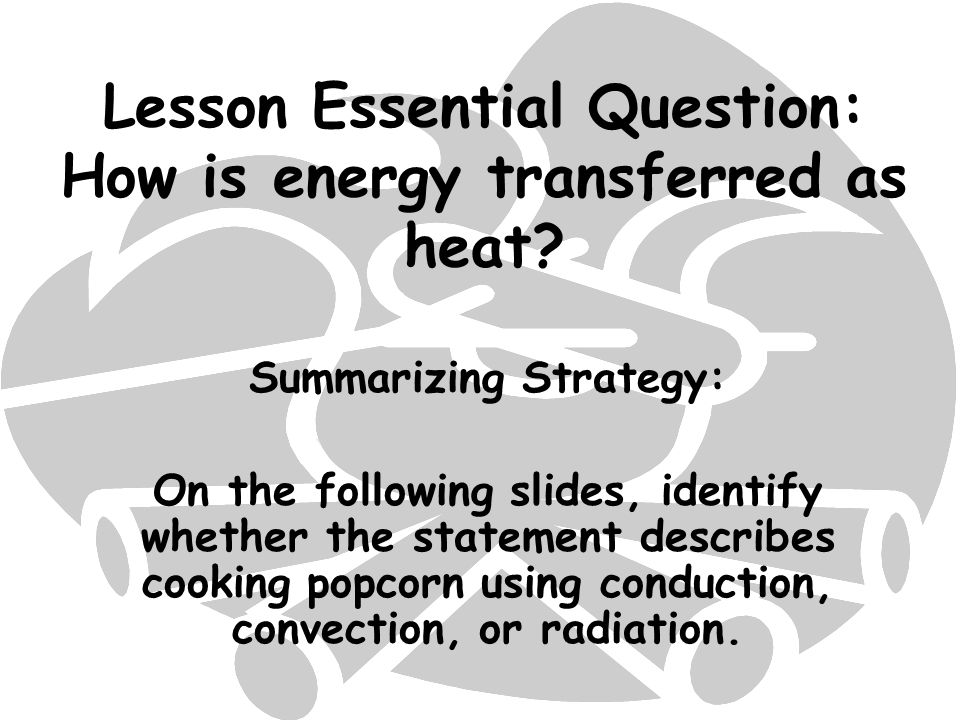 Lesson Essential Question: How is energy transferred as heat?

Summarizing Strategy:

On the following slides, identify whether the statement describes cooking popcorn using conduction, convection, or radiation.